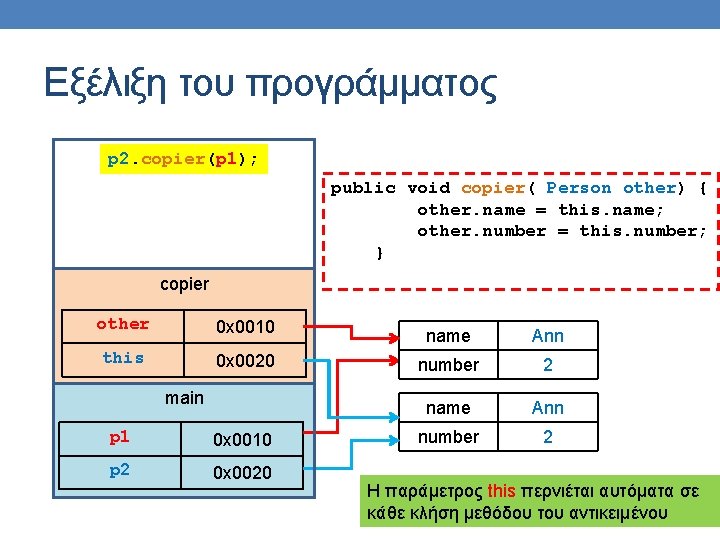 Εξέλιξη του προγράμματος

p2.copier(p1);

public void copier( Person other) {
other.name = this.name;
other.number = this.number;
}

copier

| other | 0x0010 |
|---|---|
| this | 0x0020 |

main

| p1 | 0x0010 |
|---|---|
| p2 | 0x0020 |

| name | Ann |
|---|---|
| number | 2 |

| name | Ann |
|---|---|
| number | 2 |

Η παράμετρος this περνιέται αυτόματα σε κάθε κλήση μεθόδου του αντικειμένου